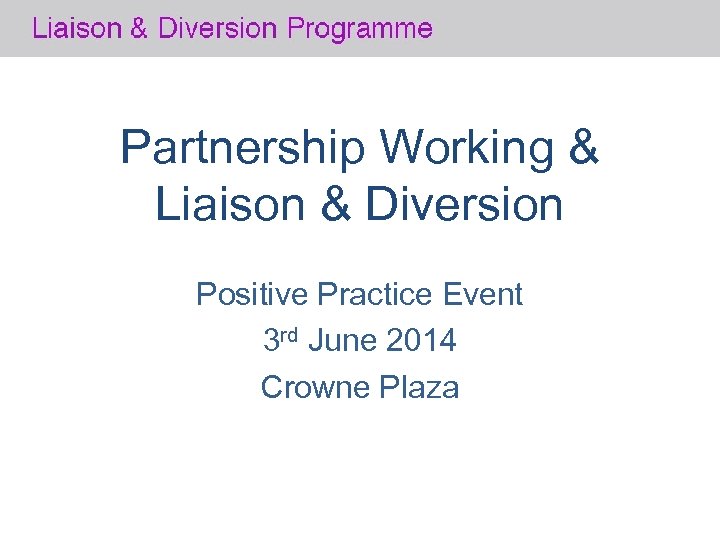 Liaison & Diversion Programme

Partnership Working & Liaison & Diversion

Positive Practice Event
3rd June 2014
Crowne Plaza